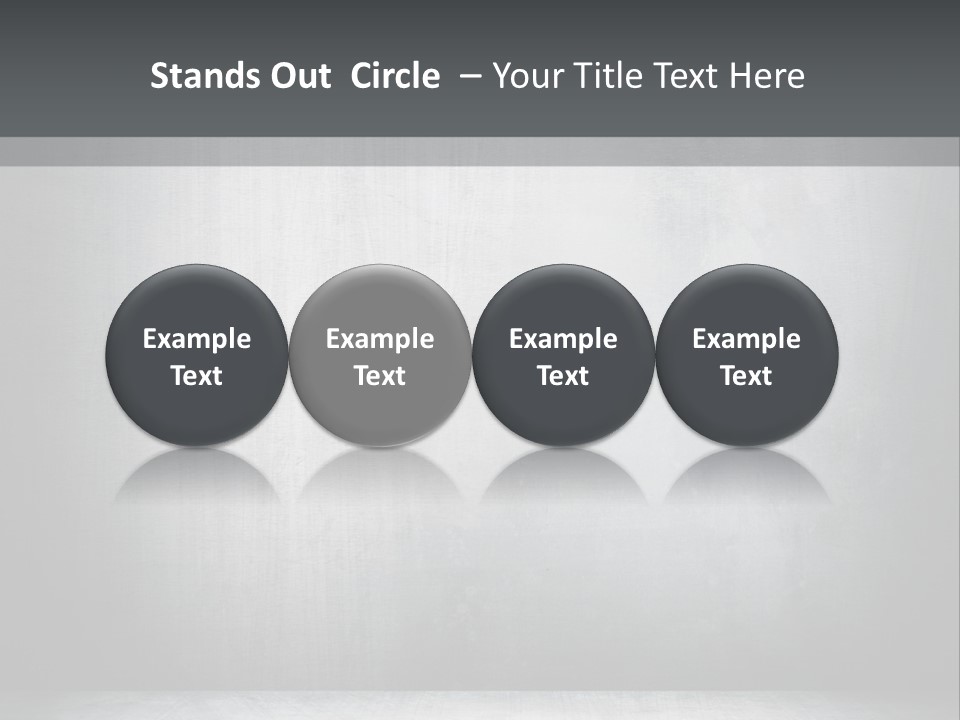 Stands Out Circle – Your Title Text Here

Example Text

Example Text

Example Text

Example Text